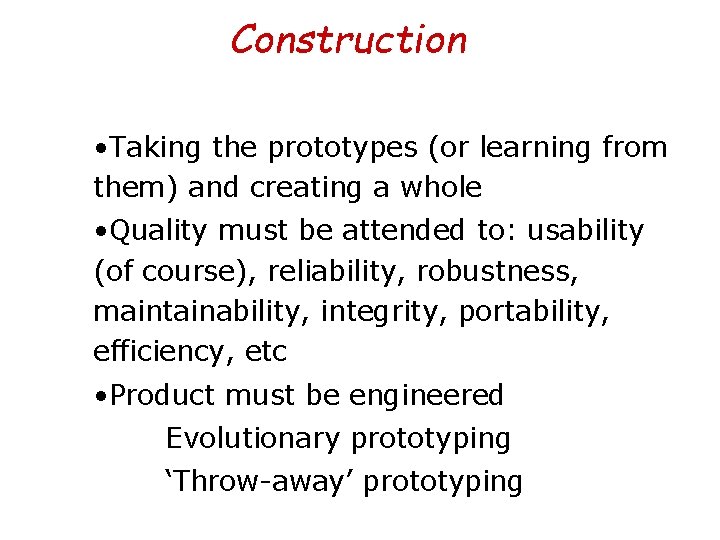 Construction

•Taking the prototypes (or learning from them) and creating a whole

•Quality must be attended to: usability (of course), reliability, robustness, maintainability, integrity, portability, efficiency, etc

•Product must be engineered

Evolutionary prototyping

‘Throw-away’ prototyping